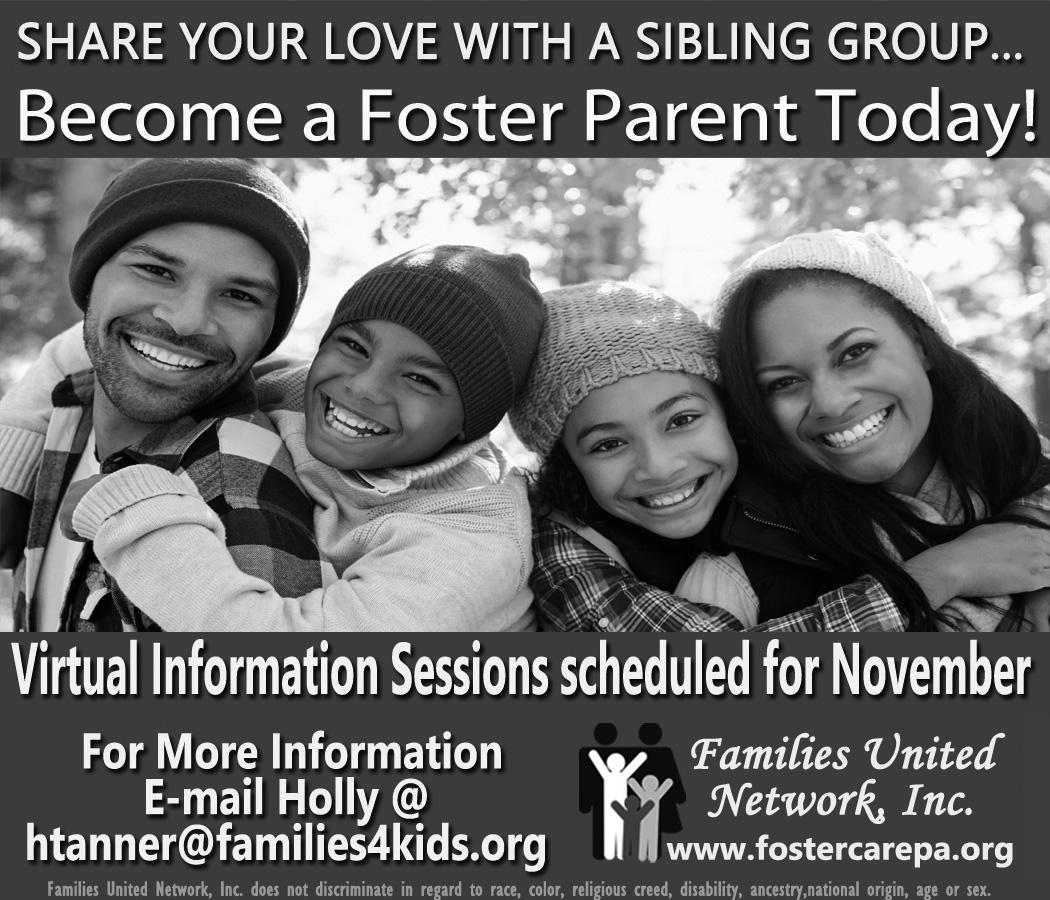 SHARE YOUR LOVE WITH A SIBLING GROUP...
Become a Foster Parent Today!

Virtual Information Sessions scheduled for November

For More Information
E-mail Holly @
htanner@families4kids.org

Families United Network, Inc.
www.fostercarepa.org

Families United Network, Inc. does not discriminate in regard to race, color, religious creed, disability, ancestry,national origin, age or sex.